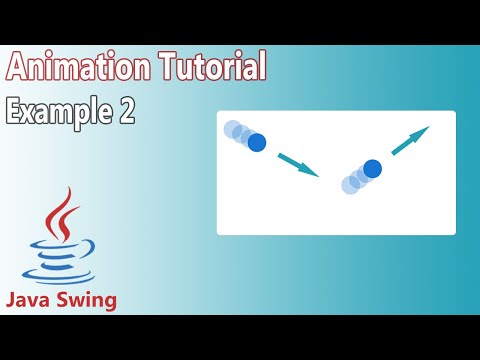 Animation Tutorial
Example 2

Java Swing